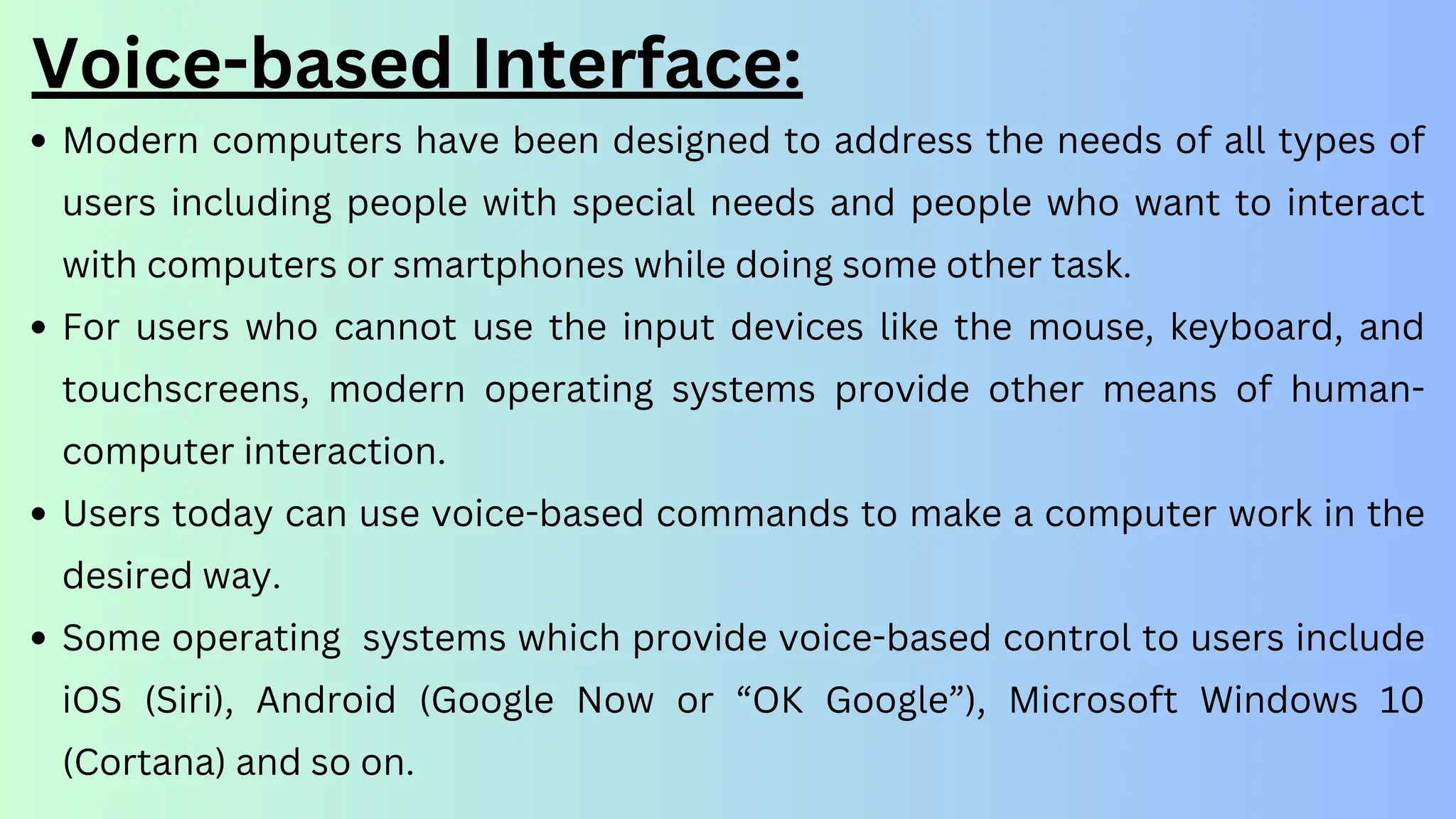 Voice-based Interface:

• Modern computers have been designed to address the needs of all types of users including people with special needs and people who want to interact with computers or smartphones while doing some other task.

• For users who cannot use the input devices like the mouse, keyboard, and touchscreens, modern operating systems provide other means of human-computer interaction.

• Users today can use voice-based commands to make a computer work in the desired way.

• Some operating systems which provide voice-based control to users include iOS (Siri), Android (Google Now or “OK Google”), Microsoft Windows 10 (Cortana) and so on.